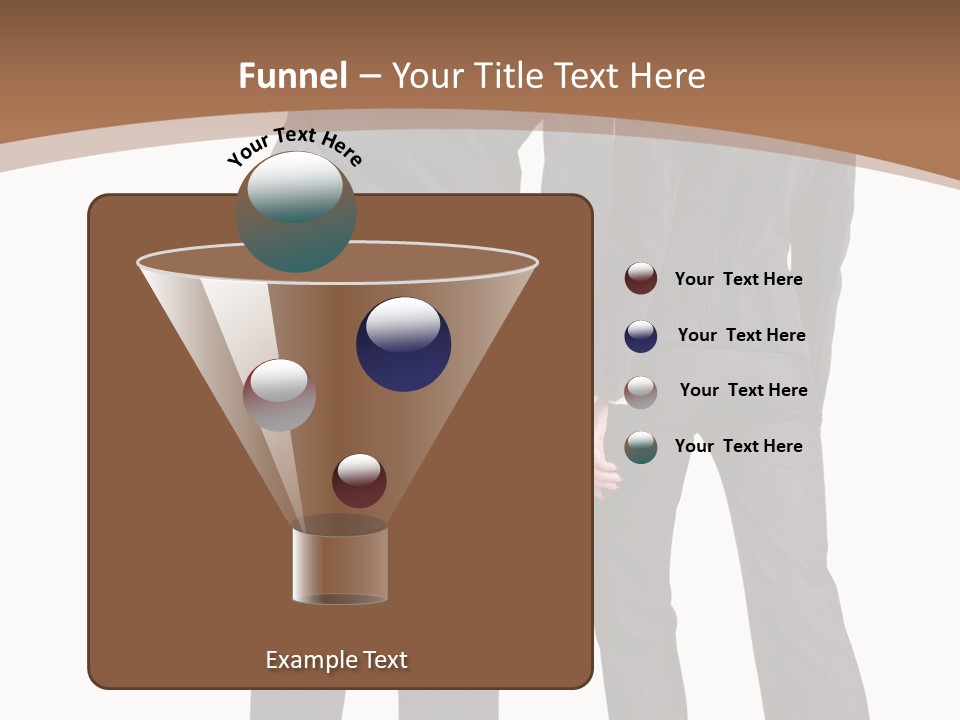 Funnel – Your Title Text Here

Your Text Here

Your Text Here

Your Text Here

Your Text Here

Your Text Here

Example Text